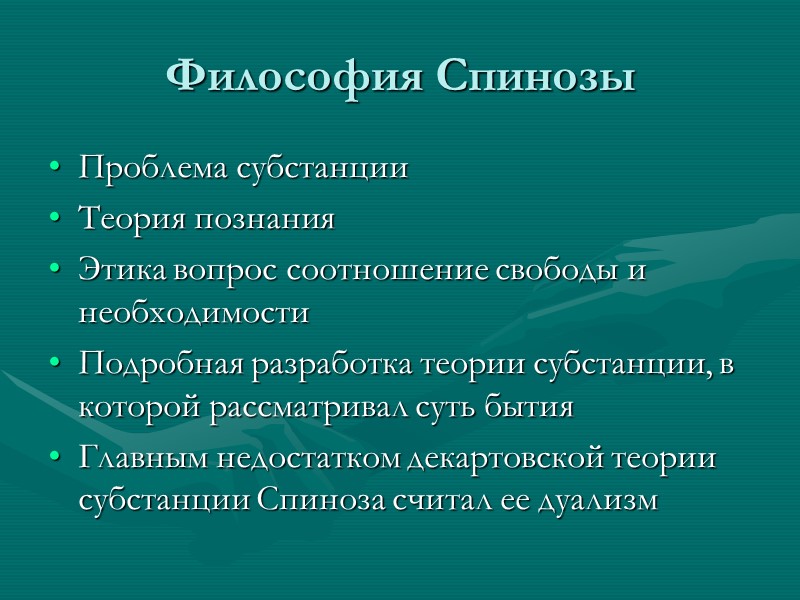 Философия Спинозы

• Проблема субстанции
• Теория познания
• Этика вопрос соотношение свободы и необходимости
• Подробная разработка теории субстанции, в которой рассматривал суть бытия
• Главным недостатком декартовской теории субстанции Спиноза считал ее дуализм